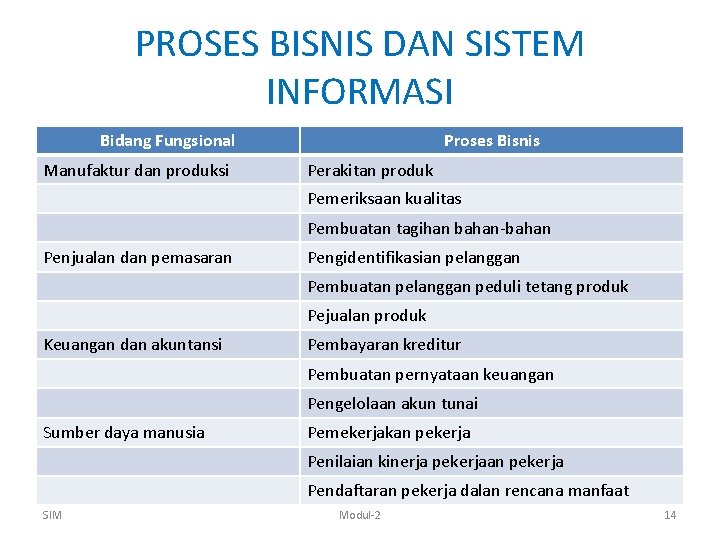 PROSES BISNIS DAN SISTEM INFORMASI

| Bidang Fungsional | Proses Bisnis |
|---|---|
| Manufaktur dan produksi | Perakitan produk |
| | Pemeriksaan kualitas |
| | Pembuatan tagihan bahan-bahan |
| Penjualan dan pemasaran | Pengidentifikasian pelanggan |
| | Pembuatan pelanggan peduli tetang produk |
| | Pejualan produk |
| Keuangan dan akuntansi | Pembayaran kreditur |
| | Pembuatan pernyataan keuangan |
| | Pengelolaan akun tunai |
| Sumber daya manusia | Pemekerjakan pekerja |
| | Penilaian kinerja pekerjaan pekerja |
| | Pendaftaran pekerja dalan rencana manfaat |

SIM Modul-2 14